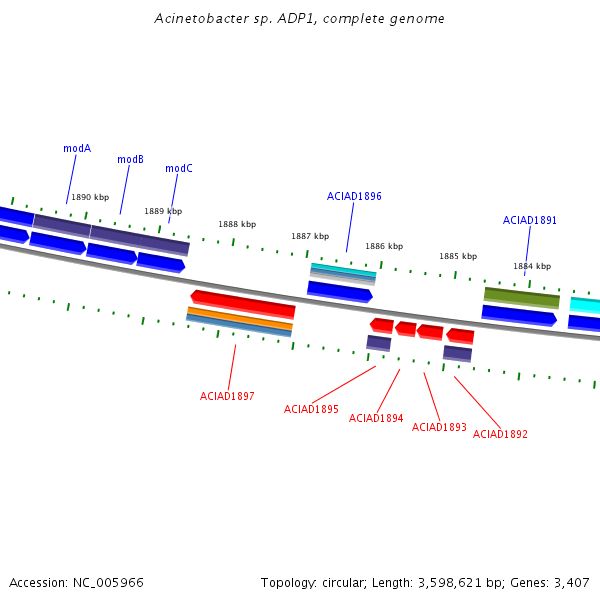 Acinetobacter sp. ADP1, complete genome

modA
modB
modC
ACIAD1896
ACIAD1891

1890 kbp
1889 kbp
1888 kbp
1887 kbp
1886 kbp
1885 kbp
1884 kbp

ACIAD1897
ACIAD1895
ACIAD1894
ACIAD1893
ACIAD1892

Accession: NC_005966

Topology: circular; Length: 3,598,621 bp; Genes: 3,407